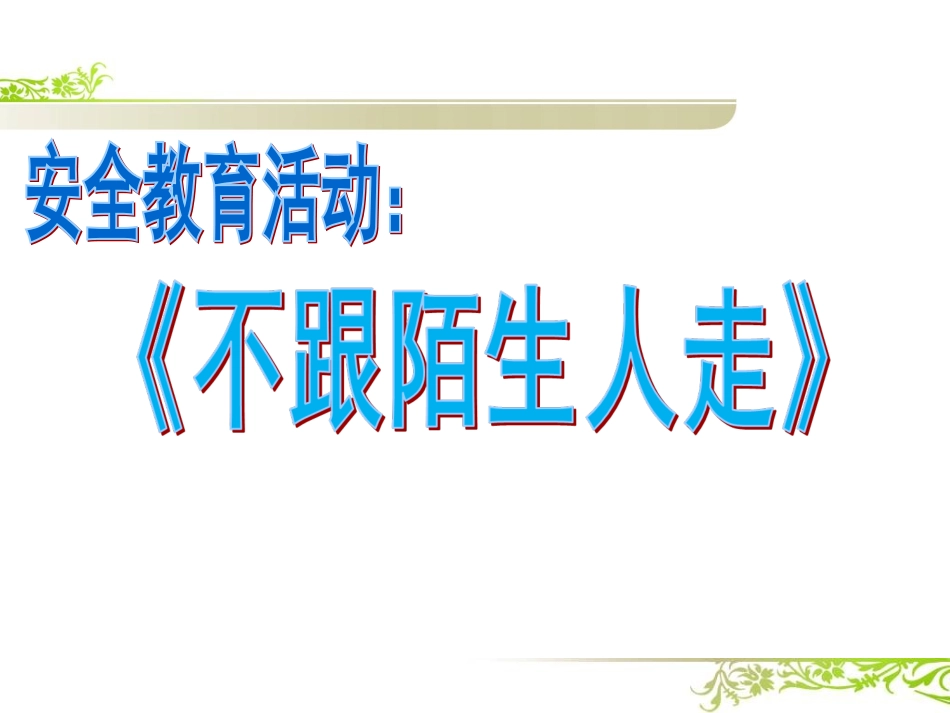 安全教育活动:

《不跟陌生人走》